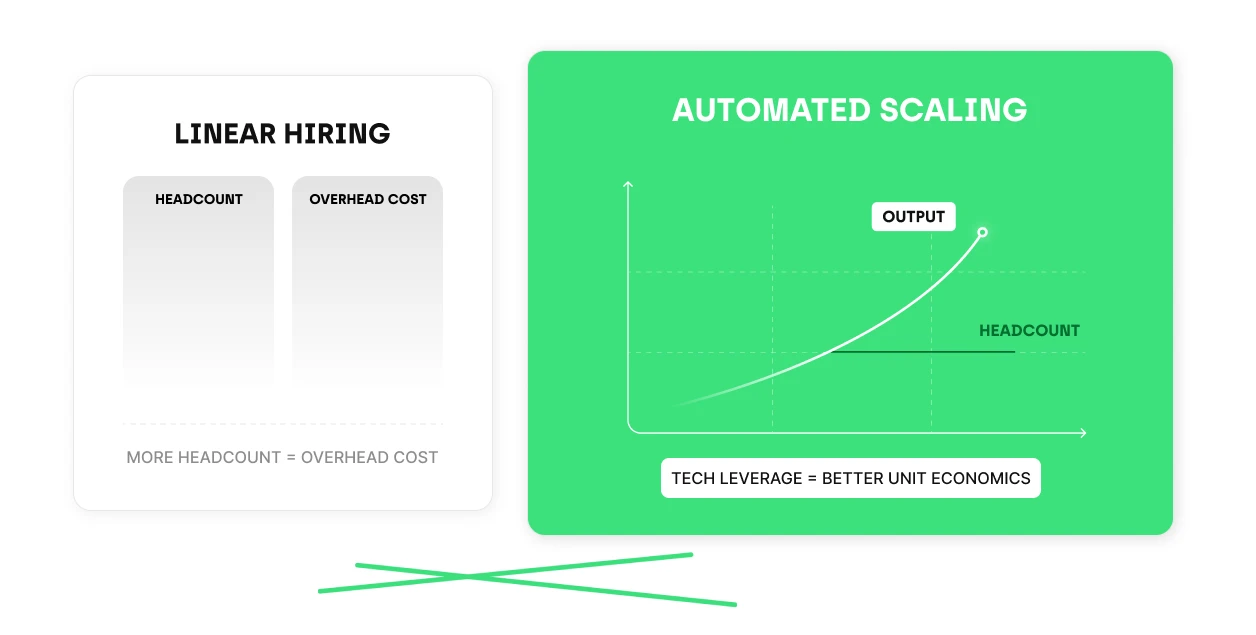 LINEAR HIRING

HEADCOUNT

OVERHEAD COST

MORE HEADCOUNT = OVERHEAD COST

AUTOMATED SCALING

OUTPUT

HEADCOUNT

TECH LEVERAGE = BETTER UNIT ECONOMICS